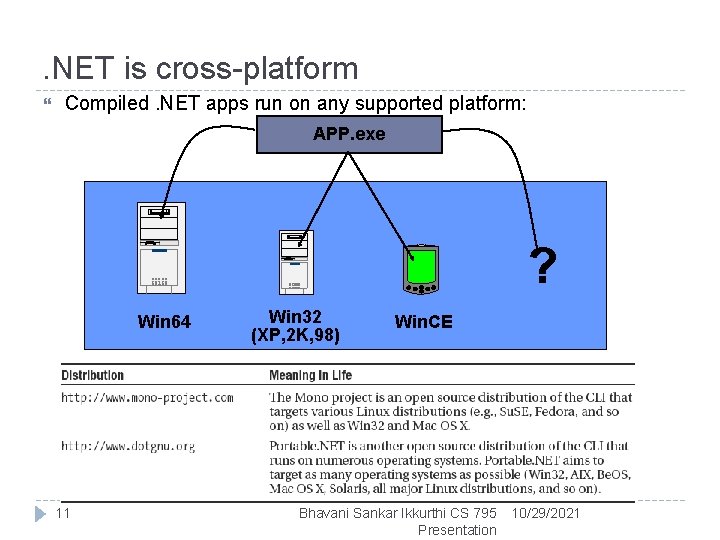 .NET is cross-platform

Compiled .NET apps run on any supported platform:

APP.exe

Win64

Win32 (XP,2K,98)

WinCE

?

| Distribution | Meaning in Life |
|---|---|
| http://www.mono-project.com | The Mono project is an open source distribution of the CLI that targets various Linux distributions (e.g., SuSE, Fedora, and so on) as well as Win32 and Mac OS X. |
| http://www.dotgnu.org | Portable.NET is another open source distribution of the CLI that runs on numerous operating systems. Portable.NET aims to target as many operating systems as possible (Win32, AIX, BeOS, Mac OS X, Solaris, all major Linux distributions, and so on). |

11

Bhavani Sankar Ikkurthi CS 795 Presentation

10/29/2021